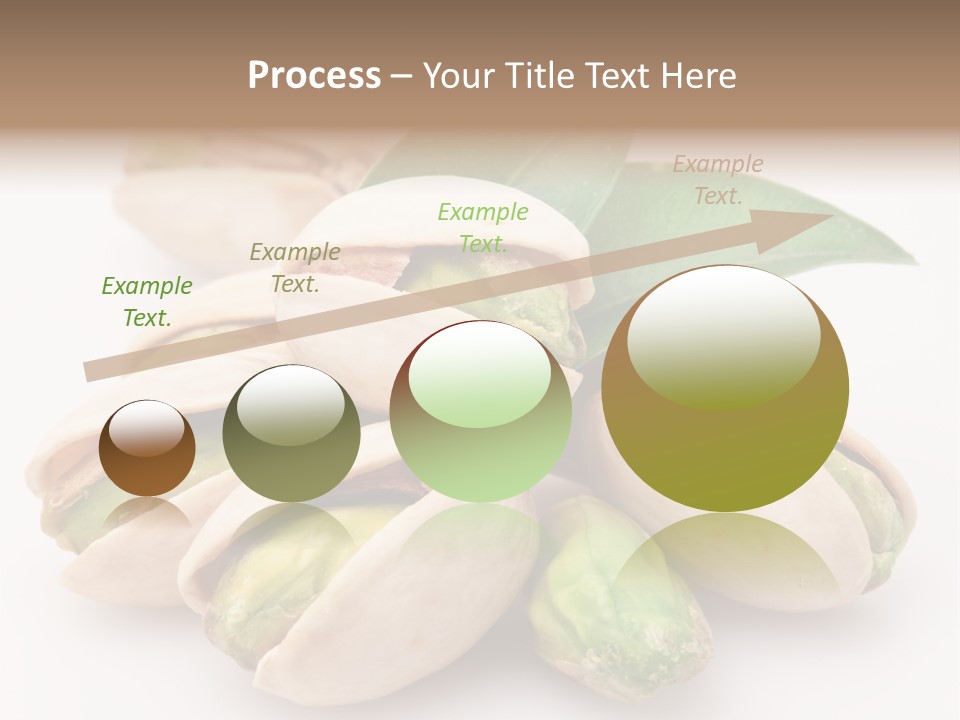 Process – Your Title Text Here

Example Text.

Example Text.

Example Text.

Example Text.